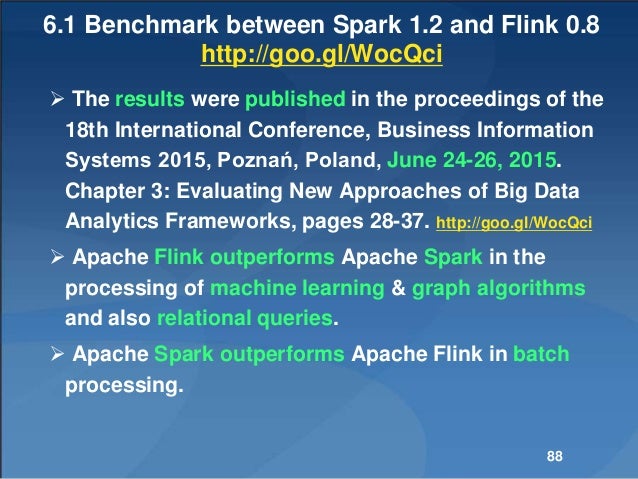 6.1 Benchmark between Spark 1.2 and Flink 0.8
http://goo.gl/WocQci

➢ The results were published in the proceedings of the 18th International Conference, Business Information Systems 2015, Poznań, Poland, June 24-26, 2015. Chapter 3: Evaluating New Approaches of Big Data Analytics Frameworks, pages 28-37. http://goo.gl/WocQci

➢ Apache Flink outperforms Apache Spark in the processing of machine learning & graph algorithms and also relational queries.

➢ Apache Spark outperforms Apache Flink in batch processing.

88